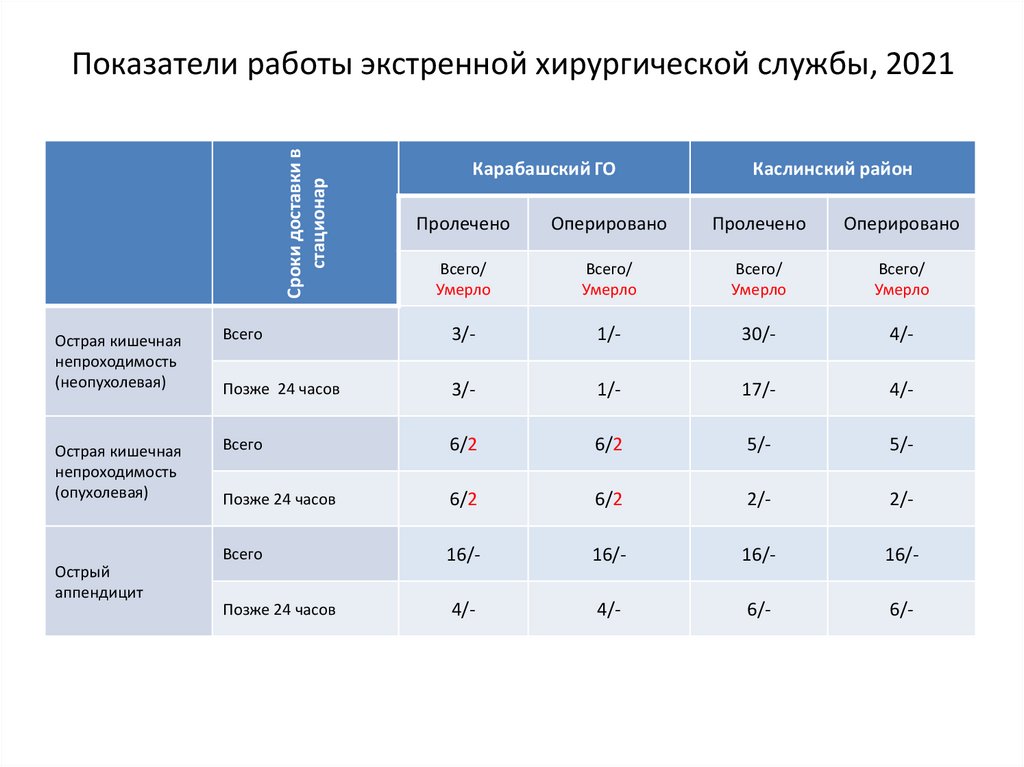 Показатели работы экстренной хирургической службы, 2021

| | Сроки доставки в стационар | Карабашский ГО | | Каслинский район | |
|---|---|---|---|---|---|
| | | Пролечено | Оперировано | Пролечено | Оперировано |
| | | Всего/ Умерло | Всего/ Умерло | Всего/ Умерло | Всего/ Умерло |
| Острая кишечная непроходимость (неопухолевая) | Всего | 3/- | 1/- | 30/- | 4/- |
| | Позже 24 часов | 3/- | 1/- | 17/- | 4/- |
| Острая кишечная непроходимость (опухолевая) | Всего | 6/2 | 6/2 | 5/- | 5/- |
| | Позже 24 часов | 6/2 | 6/2 | 2/- | 2/- |
| Острый аппендицит | Всего | 16/- | 16/- | 16/- | 16/- |
| | Позже 24 часов | 4/- | 4/- | 6/- | 6/- |